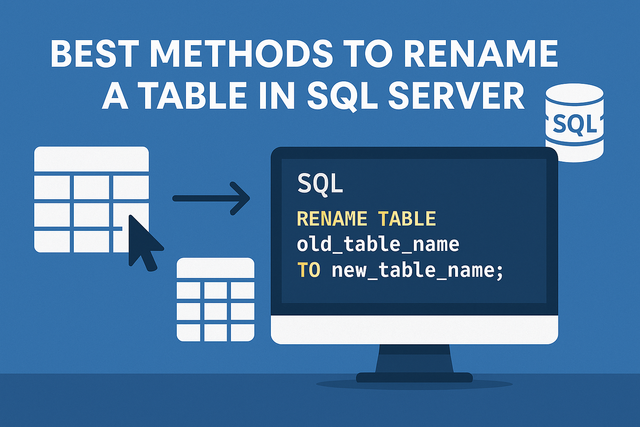 BEST METHODS TO RENAME A TABLE IN SQL SERVER

SQL

SQL

RENAME TABLE
old_table_name
TO new_table_name;